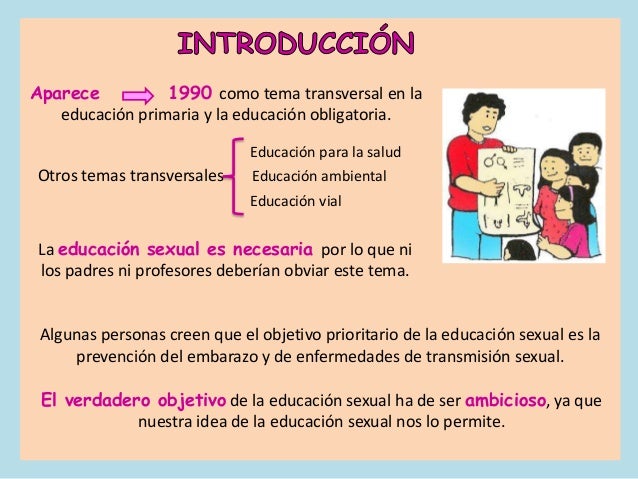 INTRODUCCIÓN

Aparece 1990 como tema transversal en la educación primaria y la educación obligatoria.

Otros temas transversales
Educación para la salud
Educación ambiental
Educación vial

La educación sexual es necesaria por lo que ni los padres ni profesores deberían obviar este tema.

Algunas personas creen que el objetivo prioritario de la educación sexual es la prevención del embarazo y de enfermedades de transmisión sexual.

El verdadero objetivo de la educación sexual ha de ser ambicioso, ya que nuestra idea de la educación sexual nos lo permite.